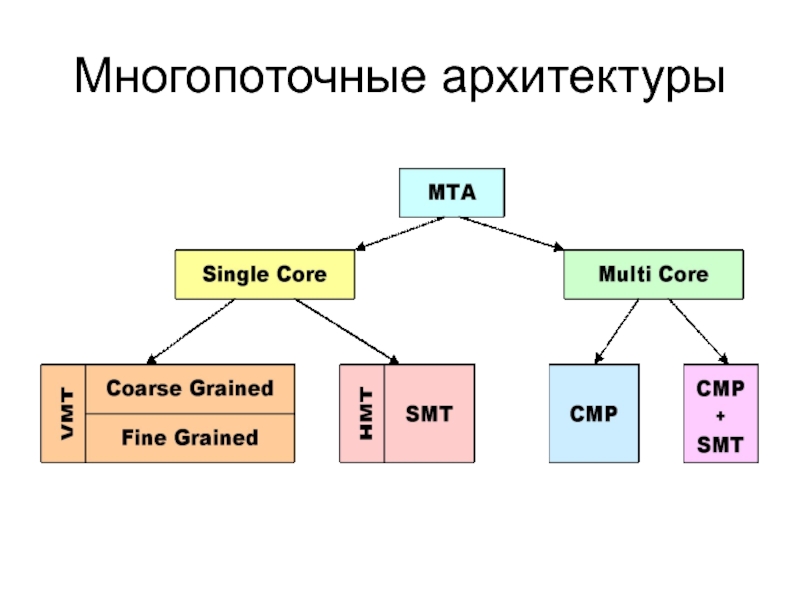 Многопоточные архитектуры

MTA

Single Core

Multi Core

VMT

Coarse Grained

Fine Grained

HMT

SMT

CMP

CMP
+
SMT